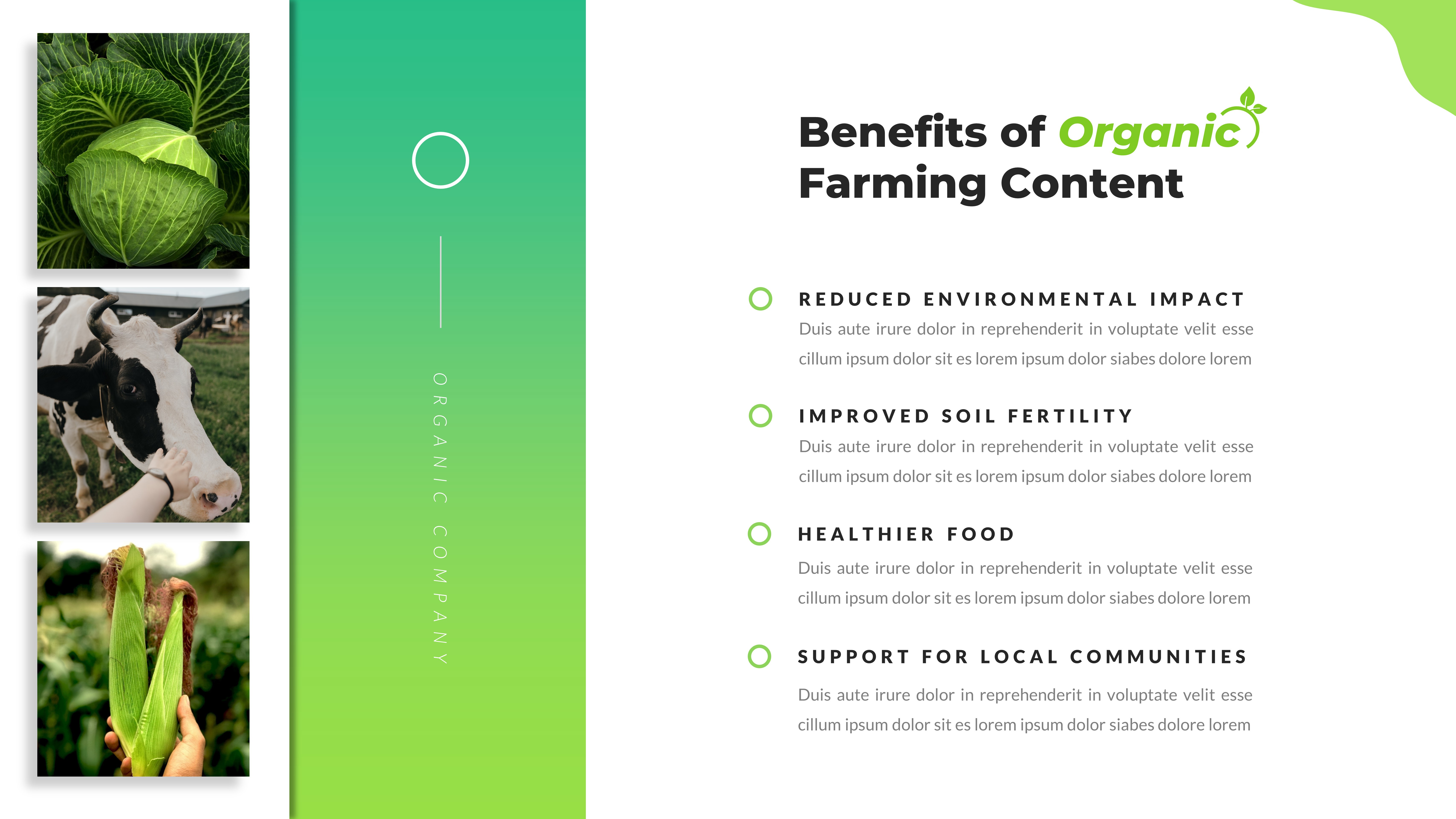 ORGANIC COMPANY

Benefits of Organic Farming Content

REDUCED ENVIRONMENTAL IMPACT

Duis aute irure dolor in reprehenderit in voluptate velit esse cillum ipsum dolor sit es lorem ipsum dolor siabes dolore lorem

IMPROVED SOIL FERTILITY

Duis aute irure dolor in reprehenderit in voluptate velit esse cillum ipsum dolor sit es lorem ipsum dolor siabes dolore lorem

HEALTHIER FOOD

Duis aute irure dolor in reprehenderit in voluptate velit esse cillum ipsum dolor sit es lorem ipsum dolor siabes dolore lorem

SUPPORT FOR LOCAL COMMUNITIES

Duis aute irure dolor in reprehenderit in voluptate velit esse cillum ipsum dolor sit es lorem ipsum dolor siabes dolore lorem